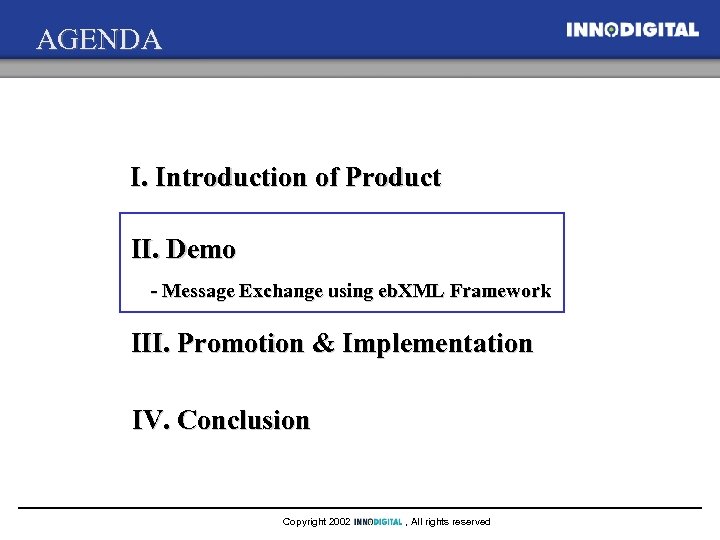 AGENDA

INNODIGITAL

I. Introduction of Product

II. Demo

- Message Exchange using ebXML Framework

III. Promotion & Implementation

IV. Conclusion

Copyright 2002 INNODIGITAL , All rights reserved